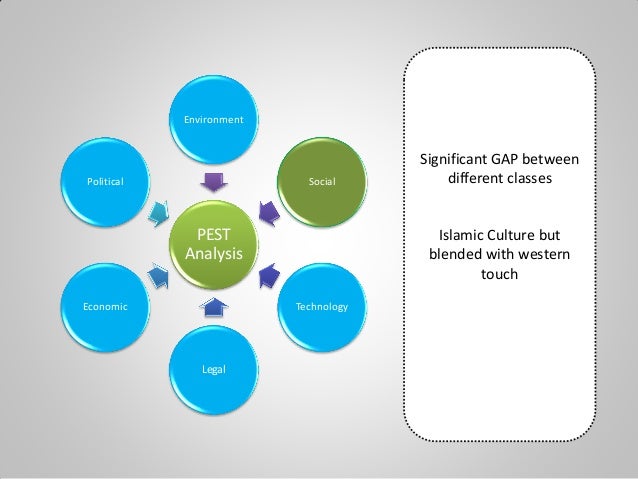 Environment

Political

Social

PEST Analysis

Economic

Technology

Legal

Significant GAP between different classes

Islamic Culture but blended with western touch